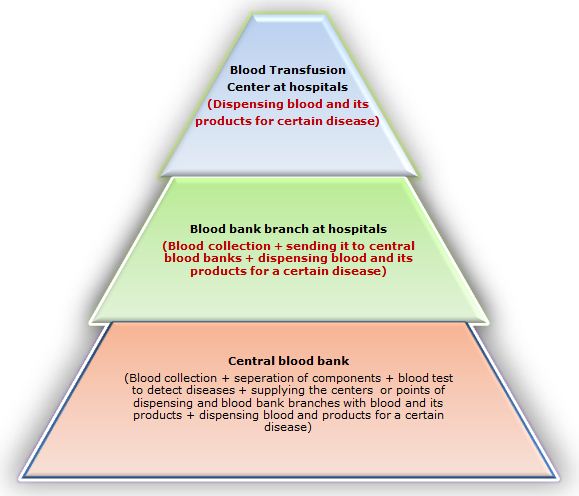 Blood Transfusion Center at hospitals
(Dispensing blood and its products for certain disease)

Blood bank branch at hospitals
(Blood collection + sending it to central blood banks + dispensing blood and its products for a certain disease)

Central blood bank
(Blood collection + seperation of components + blood test to detect diseases + supplying the centers or points of dispensing and blood bank branches with blood and its products + dispensing blood and products for a certain disease)